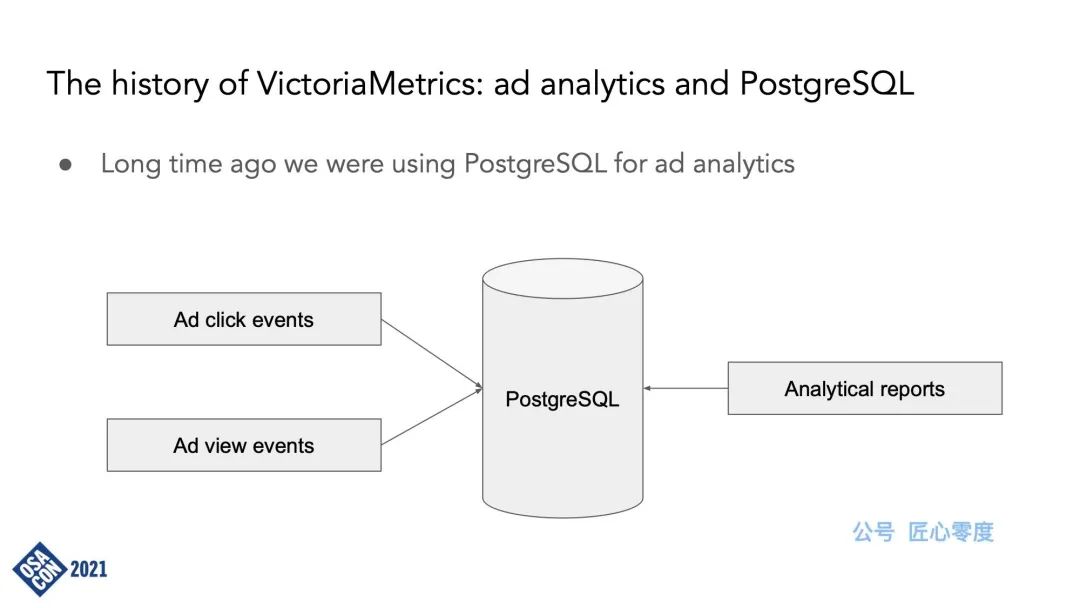 The history of VictoriaMetrics: ad analytics and PostgreSQL

● Long time ago we were using PostgreSQL for ad analytics

Ad click events

Ad view events

PostgreSQL

Analytical reports

公号 匠心零度

OSA CON 2021